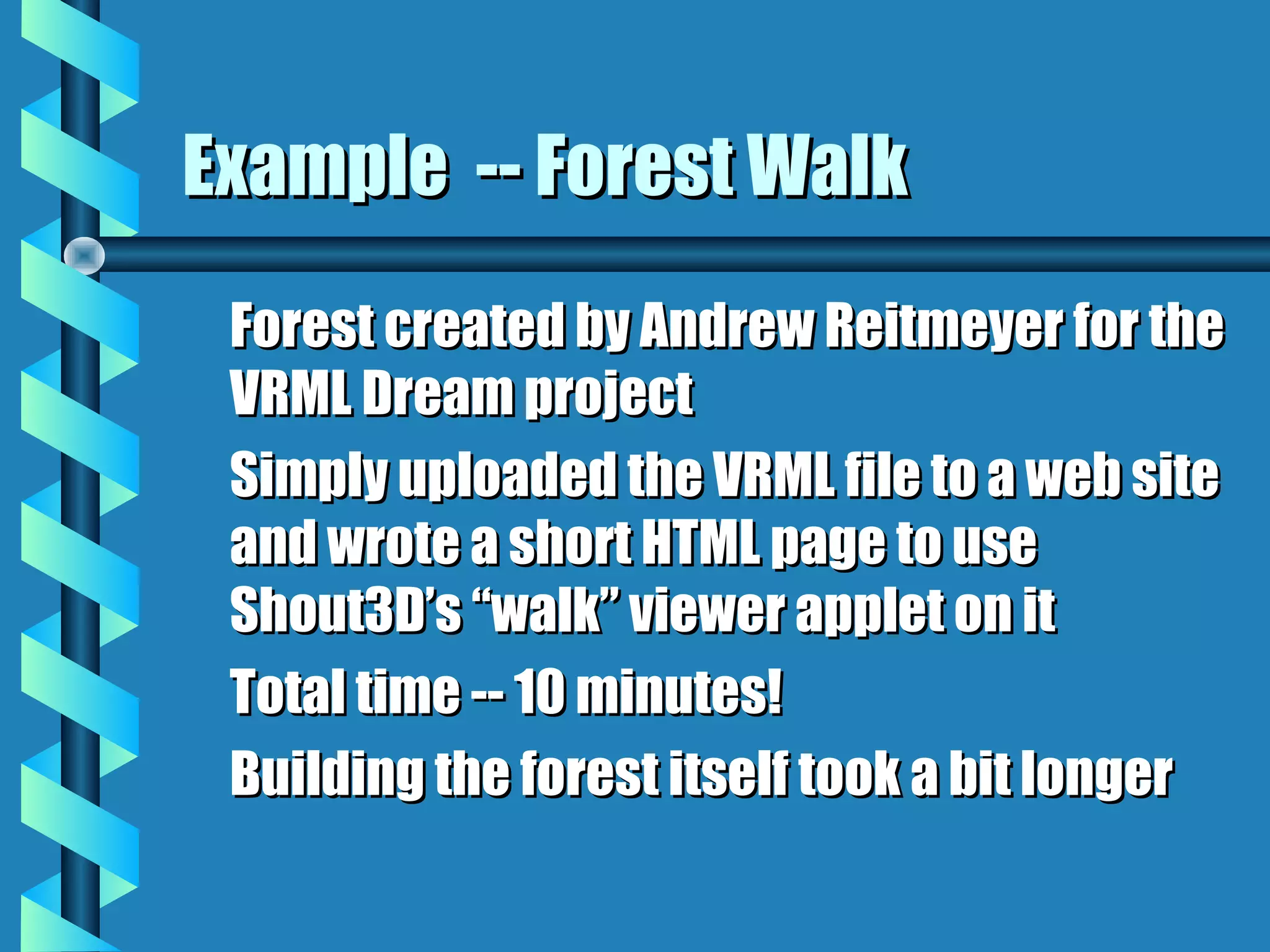 Example -- Forest Walk

Forest created by Andrew Reitmeyer for the VRML Dream project

Simply uploaded the VRML file to a web site and wrote a short HTML page to use Shout3D's "walk" viewer applet on it

Total time -- 10 minutes!

Building the forest itself took a bit longer